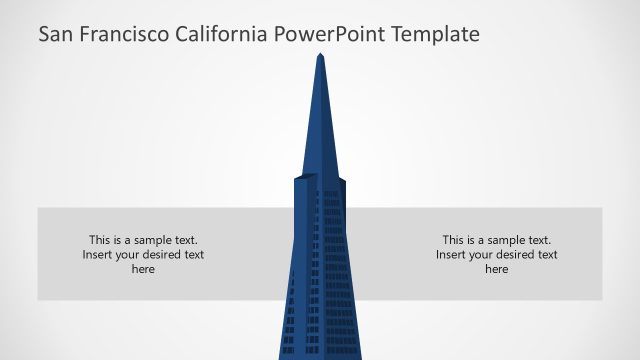 San Francisco California PowerPoint Template

This is a sample text. Insert your desired text here

This is a sample text. Insert your desired text here